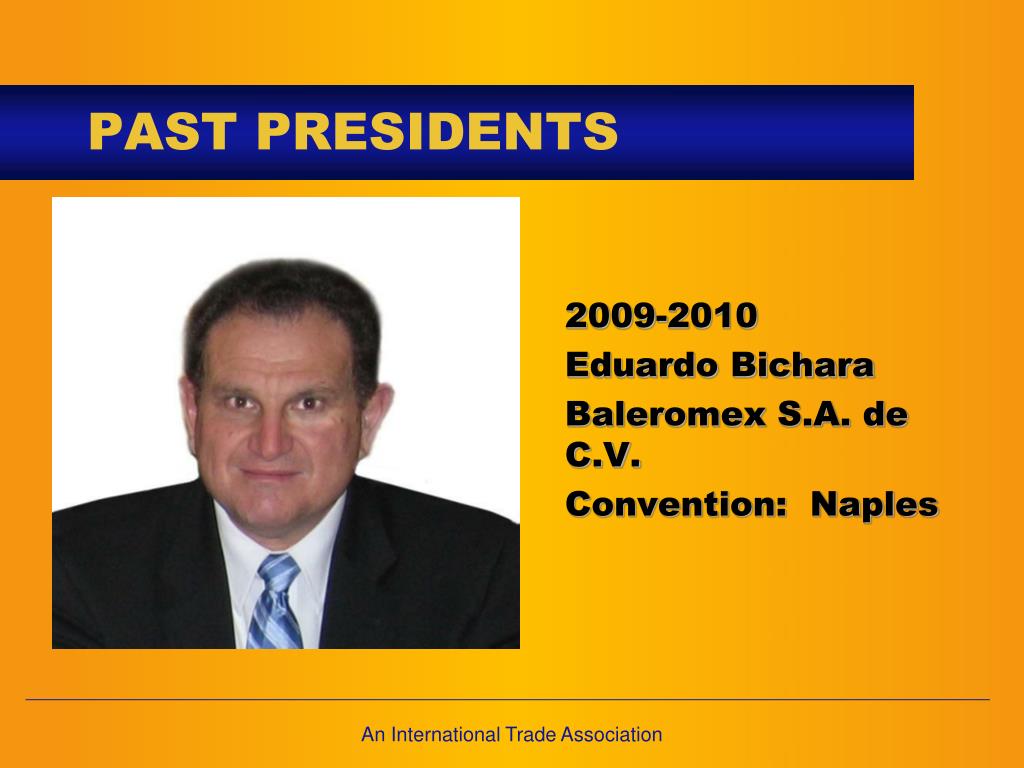 PAST PRESIDENTS

2009-2010
Eduardo Bichara
Baleromex S.A. de C.V.
Convention: Naples

An International Trade Association